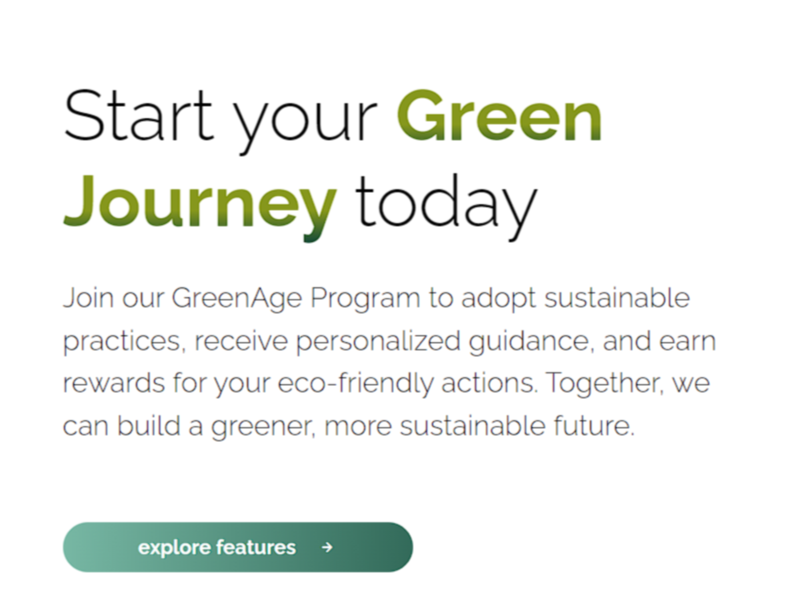 Start your Green Journey today

Join our GreenAge Program to adopt sustainable practices, receive personalized guidance, and earn rewards for your eco-friendly actions. Together, we can build a greener, more sustainable future.

explore features →